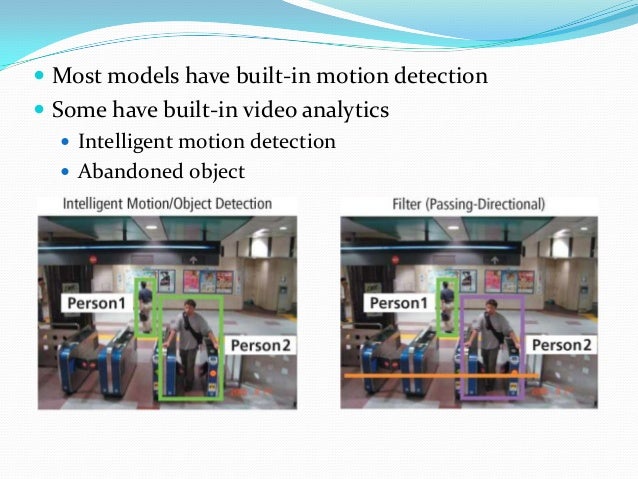 Most models have built-in motion detection

Some have built-in video analytics

Intelligent motion detection

Abandoned object

Intelligent Motion/Object Detection

Person1

Person2

Filter (Passing-Directional)

Person1

Person2